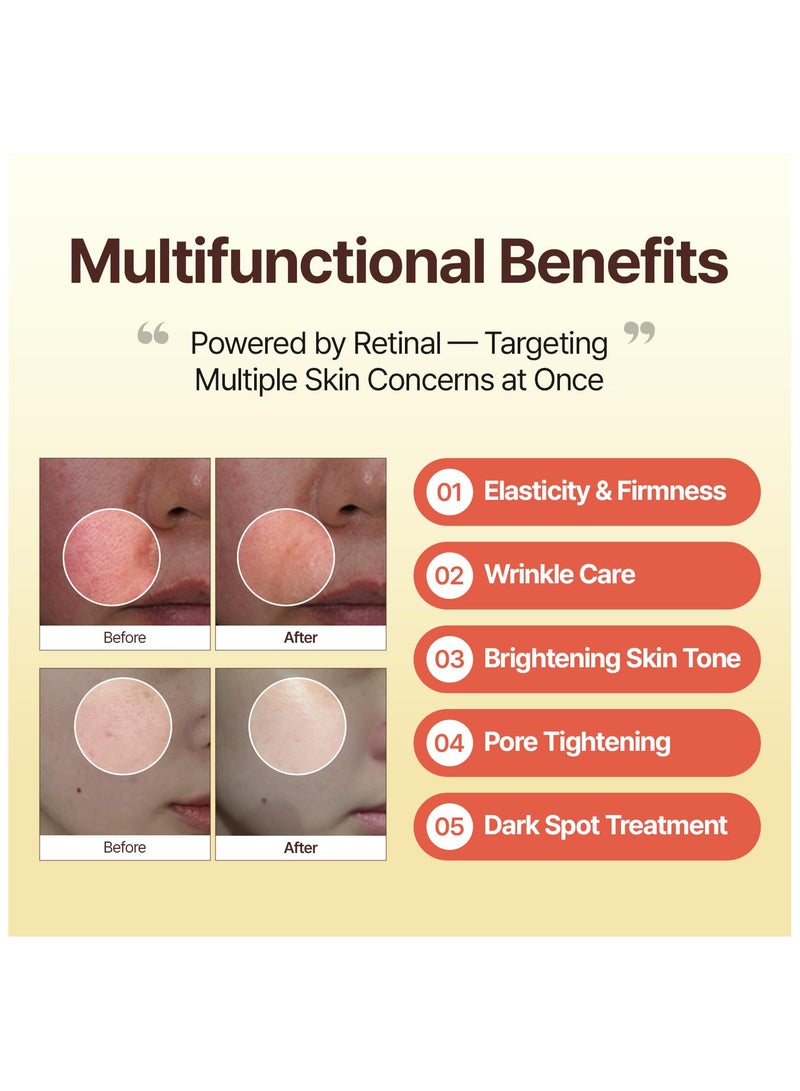 Multifunctional Benefits

“ Powered by Retinal — Targeting Multiple Skin Concerns at Once ”

Before

After

Before

After

01 Elasticity & Firmness

02 Wrinkle Care

03 Brightening Skin Tone

04 Pore Tightening

05 Dark Spot Treatment